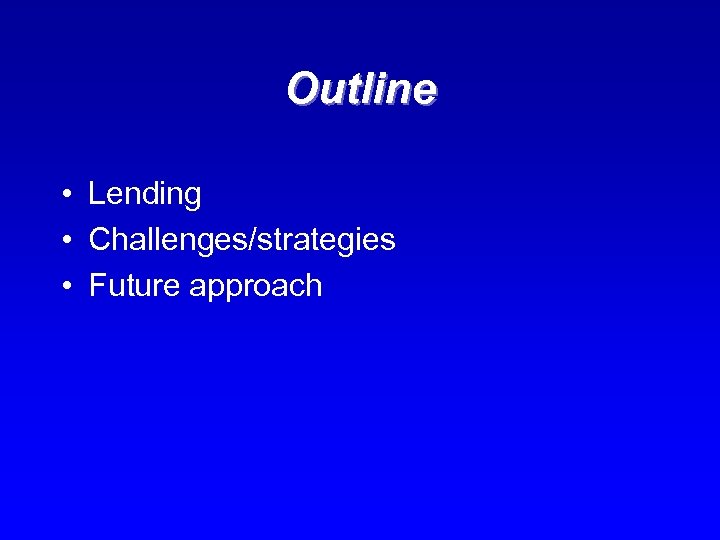 Outline

• Lending
• Challenges/strategies
• Future approach